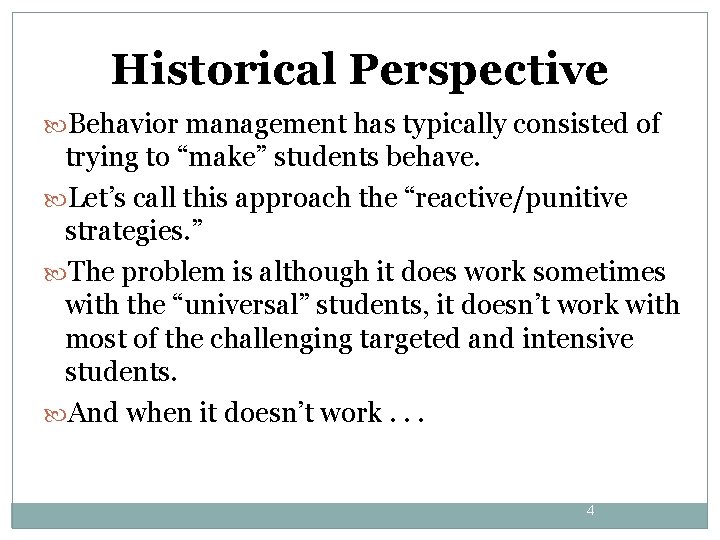 Historical Perspective

Behavior management has typically consisted of trying to “make” students behave.

Let’s call this approach the “reactive/punitive strategies.”

The problem is although it does work sometimes with the “universal” students, it doesn’t work with most of the challenging targeted and intensive students.

And when it doesn’t work . . .

4